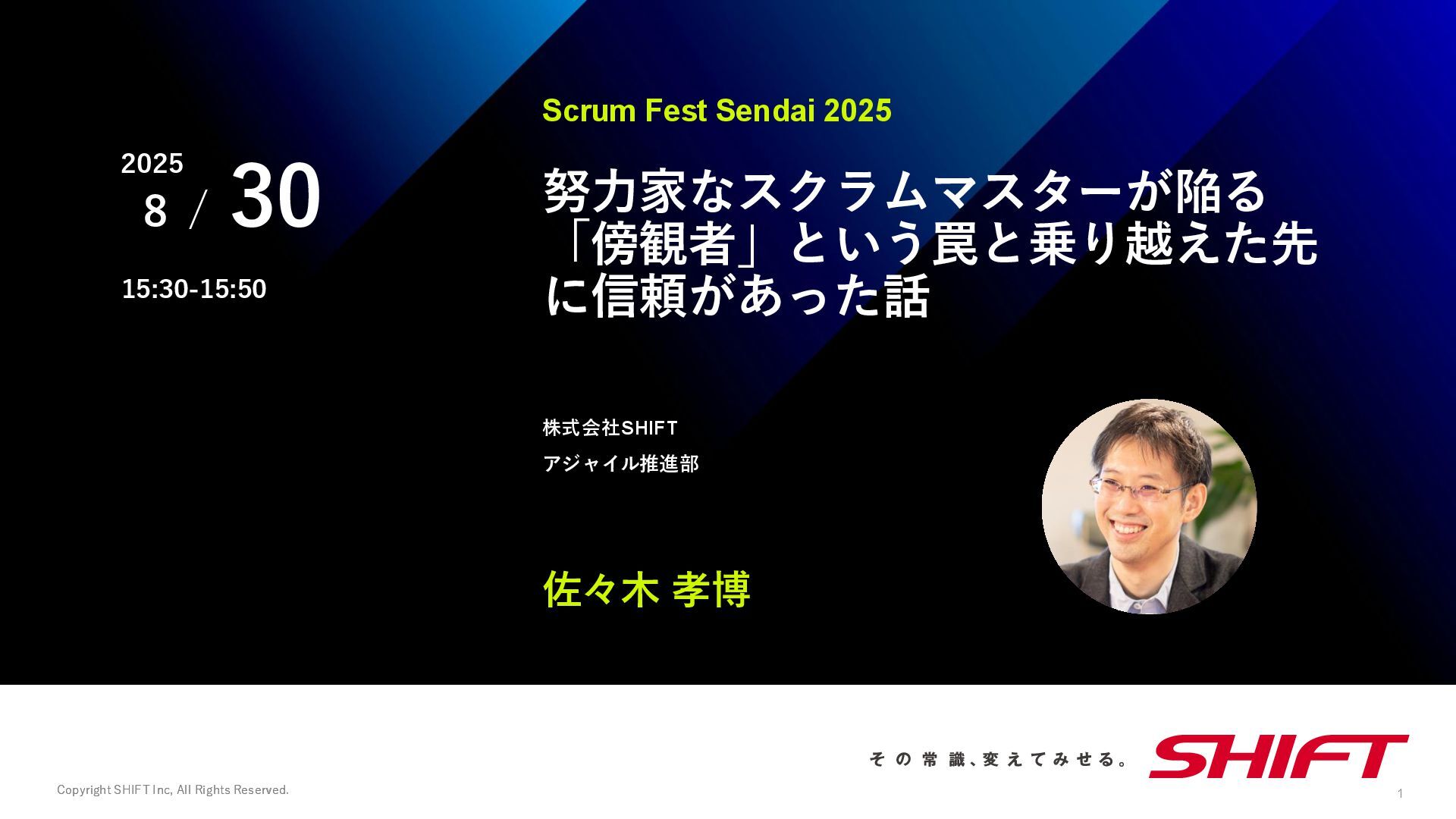 2025
8 / 30

15:30-15:50

Scrum Fest Sendai 2025

努力家なスクラムマスターが陥る「傍観者」という罠と乗り越えた先に信頼があった話

株式会社SHIFT

アジャイル推進部

佐々木 孝博

その常識、変えてみせる。 SHIFT

Copyright SHIFT Inc, All Rights Reserved.

1